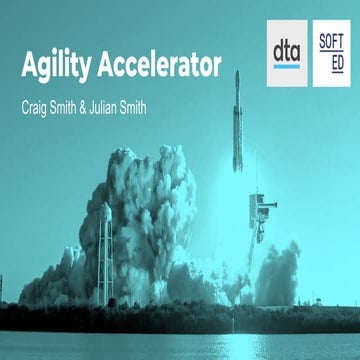 Agility Accelerator

Craig Smith & Julian Smith

dta

SOFT
ED